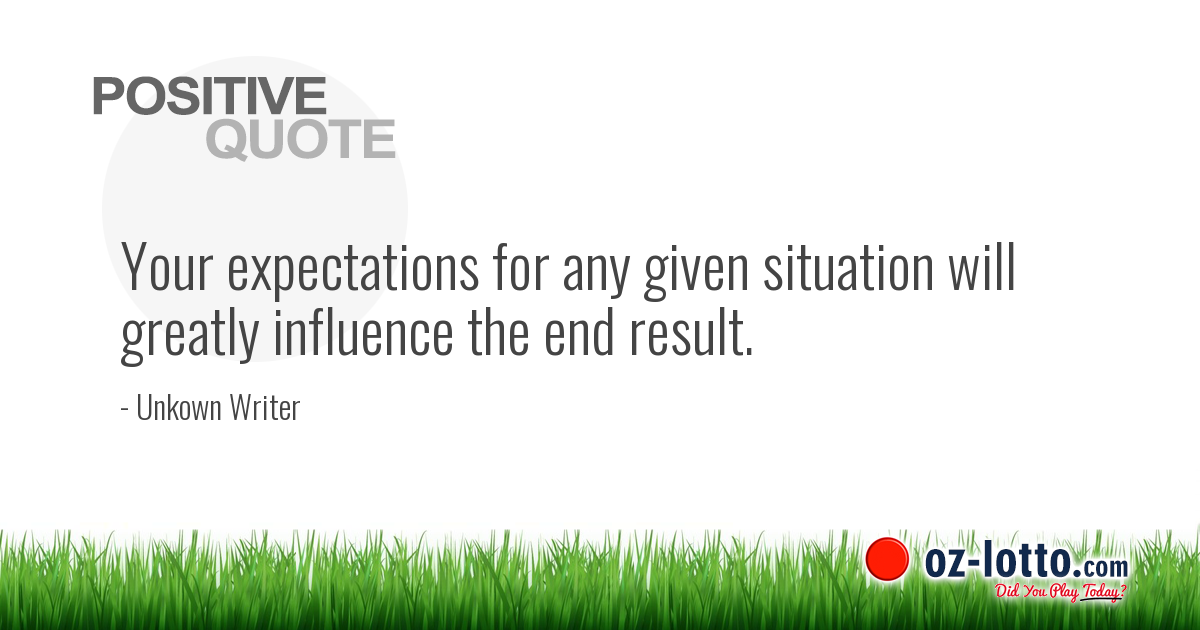 POSITIVE
QUOTE

Your expectations for any given situation will greatly influence the end result.

- Unkown Writer

oz-lotto.com
Did You Play Today?